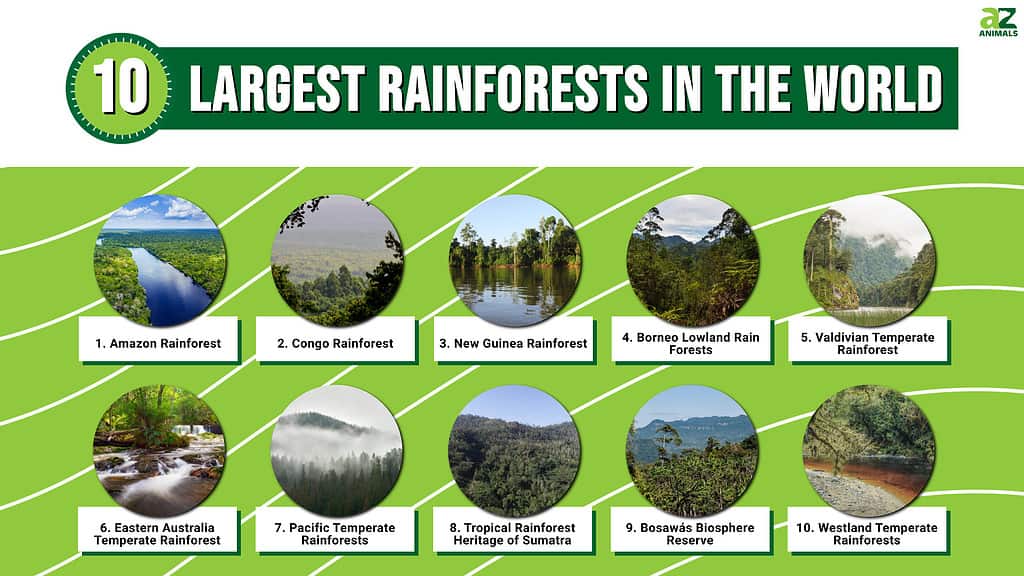 az ANIMALS

10 LARGEST RAINFORESTS IN THE WORLD

1. Amazon Rainforest

2. Congo Rainforest

3. New Guinea Rainforest

4. Borneo Lowland Rain Forests

5. Valdivian Temperate Rainforest

6. Eastern Australia Temperate Rainforest

7. Pacific Temperate Rainforests

8. Tropical Rainforest Heritage of Sumatra

9. Bosawás Biosphere Reserve

10. Westland Temperate Rainforests